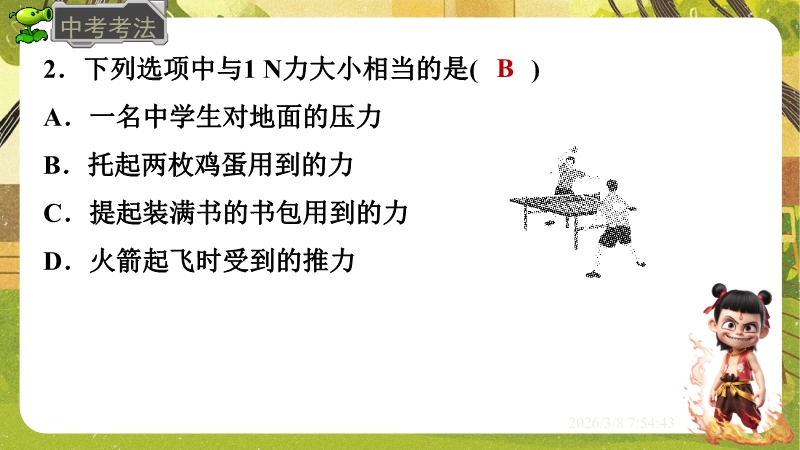 中考考法

2．下列选项中与1 N力大小相当的是( B )

A．一名中学生对地面的压力

B．托起两枚鸡蛋用到的力

C．提起装满书的书包用到的力

D．火箭起飞时受到的推力

2026/3/8 7:54:43